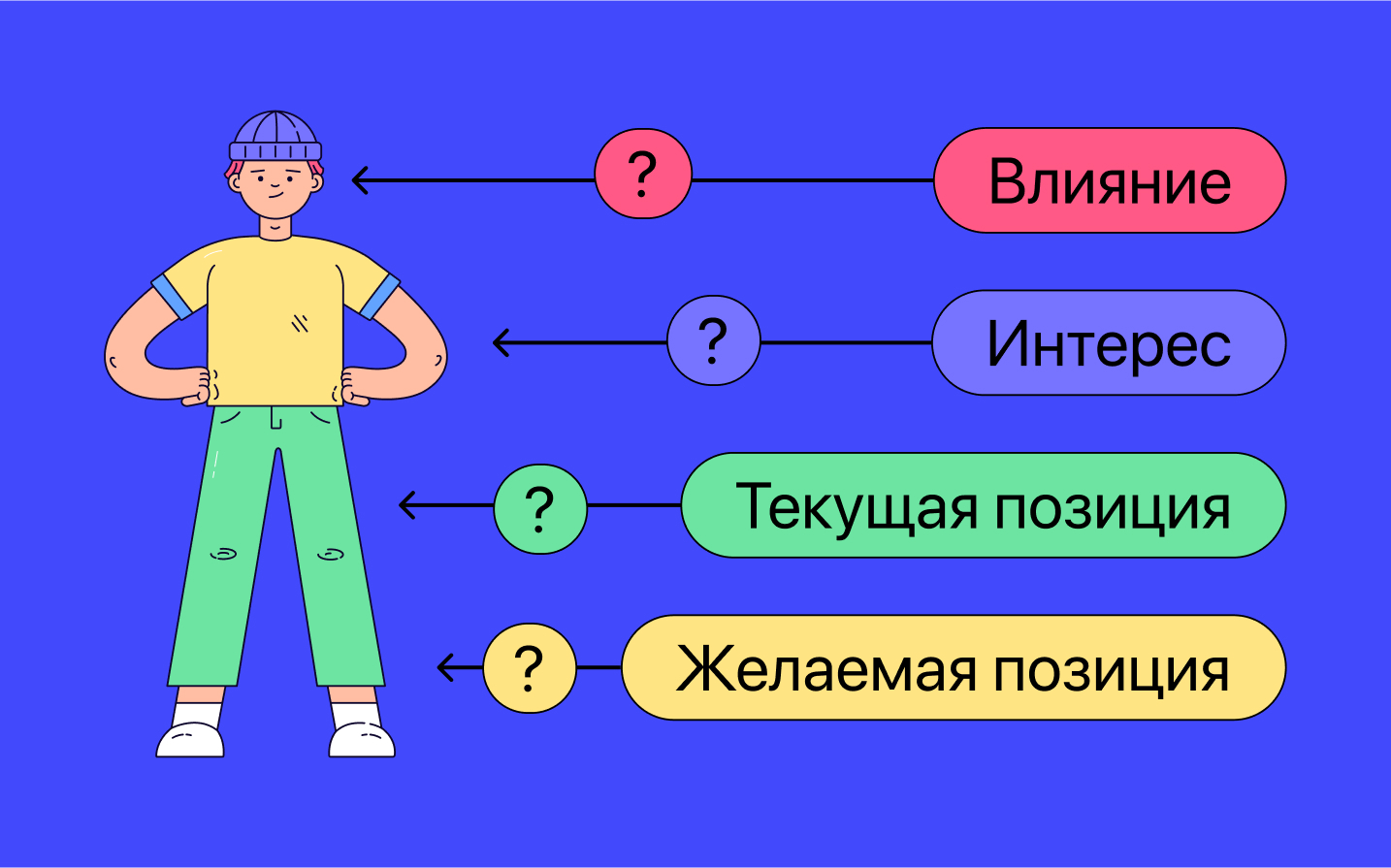 ?
Влияние

?
Интерес

?
Текущая позиция

?
Желаемая позиция